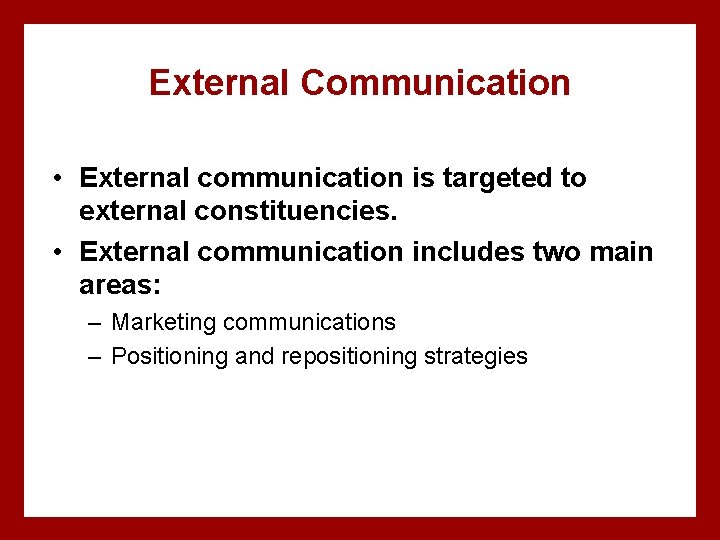 External Communication

• External communication is targeted to external constituencies.
• External communication includes two main areas:
– Marketing communications
– Positioning and repositioning strategies